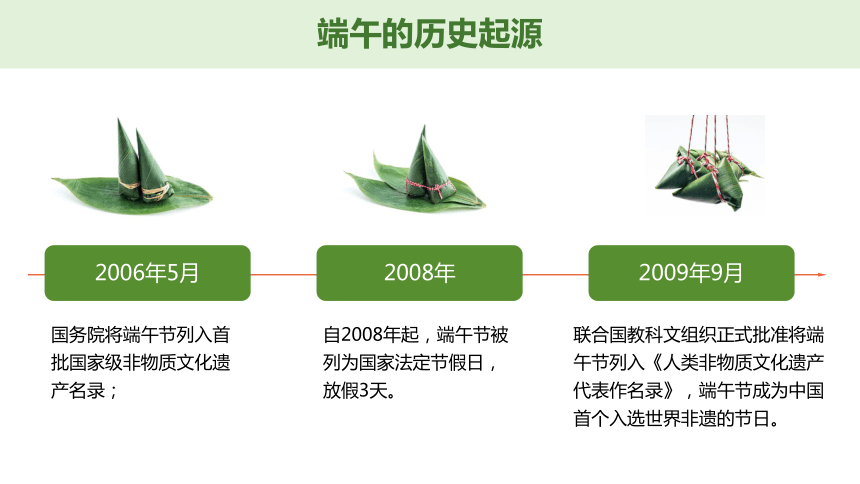 端午的历史起源

2006年5月

国务院将端午节列入首批国家级非物质文化遗产名录；

2008年

自2008年起，端午节被列为国家法定节假日，放假3天。

2009年9月

联合国教科文组织正式批准将端午节列入《人类非物质文化遗产代表作名录》，端午节成为中国首个入选世界非遗的节日。